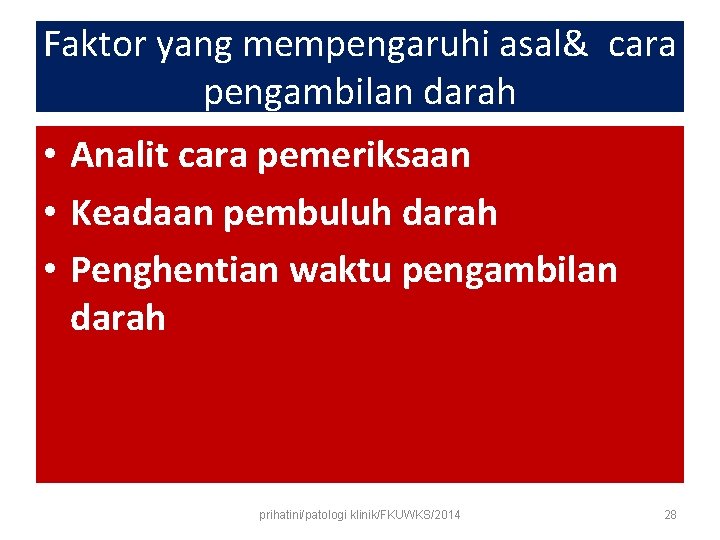 Faktor yang mempengaruhi asal& cara pengambilan darah

• Analit cara pemeriksaan
• Keadaan pembuluh darah
• Penghentian waktu pengambilan darah

prihatini/patologi klinik/FKUWKS/2014

28